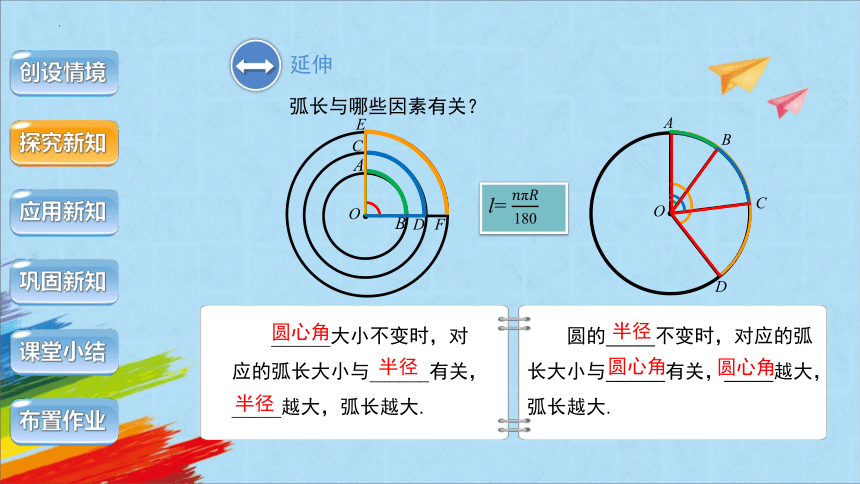 创设情境

探究新知

应用新知

巩固新知

课堂小结

布置作业

延伸

弧长与哪些因素有关？

E
C
A
O
B
D
F

$l=\frac{n\pi R}{180}$

A
B
C
O
D

圆心角大小不变时，对应的弧长大小与半径有关，半径越大，弧长越大.

圆的半径不变时，对应的弧长大小与圆心角有关，圆心角越大，弧长越大.